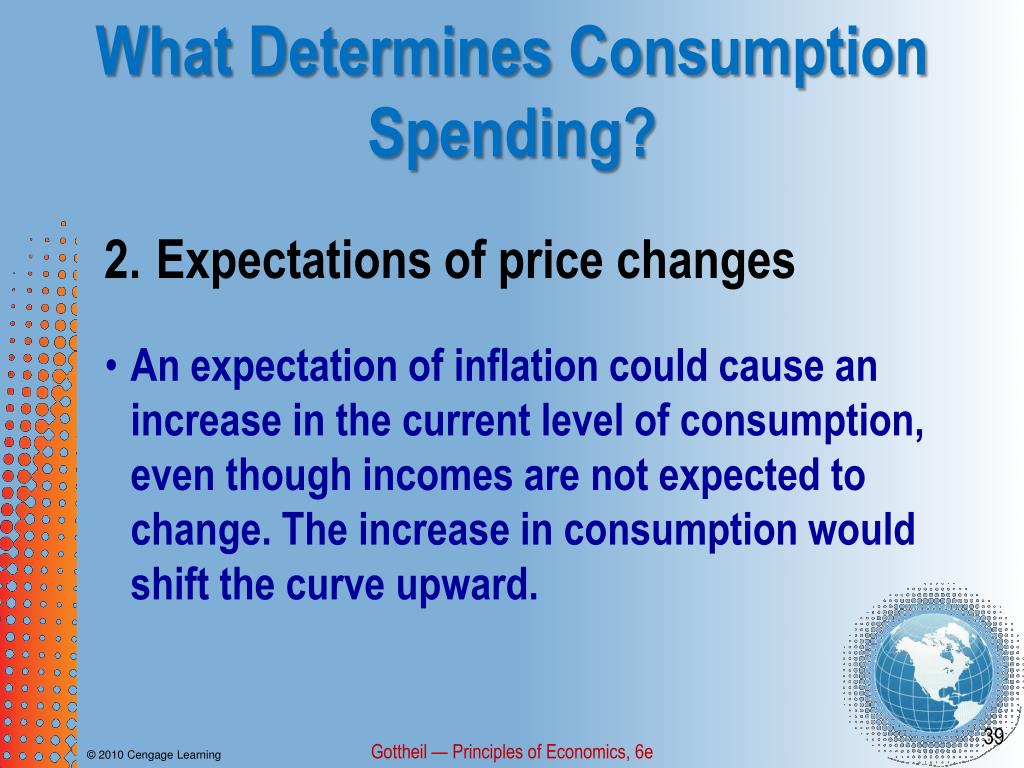 What Determines Consumption Spending?

2. Expectations of price changes

• An expectation of inflation could cause an increase in the current level of consumption, even though incomes are not expected to change. The increase in consumption would shift the curve upward.

© 2010 Cengage Learning

Gottheil — Principles of Economics, 6e

39